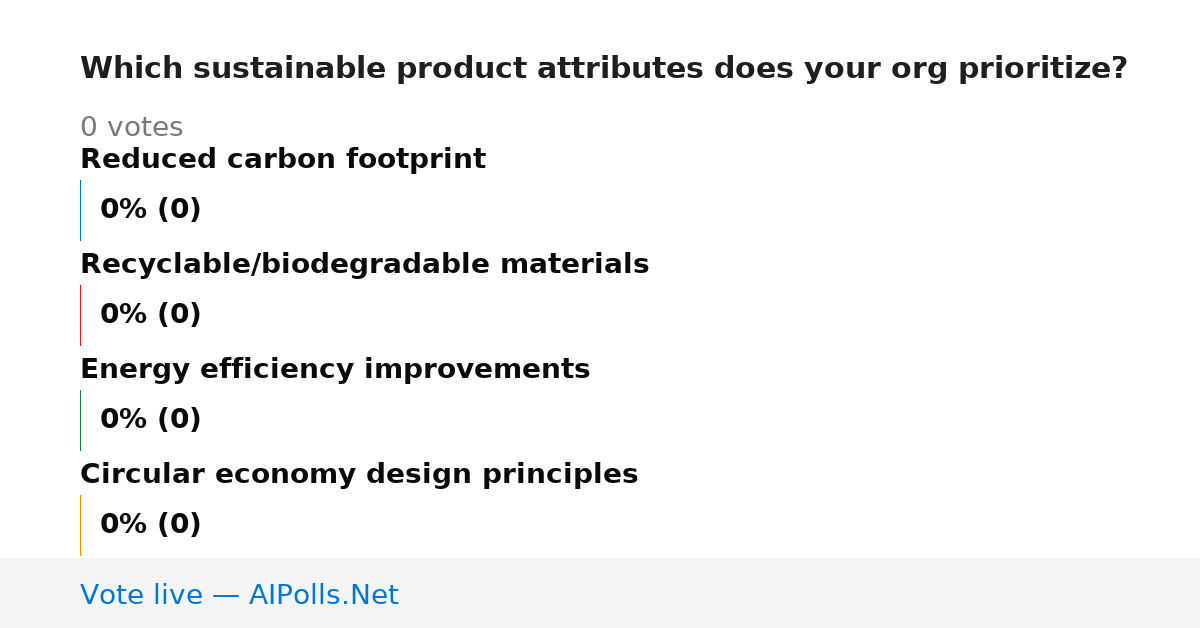 Which sustainable product attributes does your org prioritize?

0 votes

Reduced carbon footprint

0% (0)

Recyclable/biodegradable materials

0% (0)

Energy efficiency improvements

0% (0)

Circular economy design principles

0% (0)

Vote live — AIPolls.Net